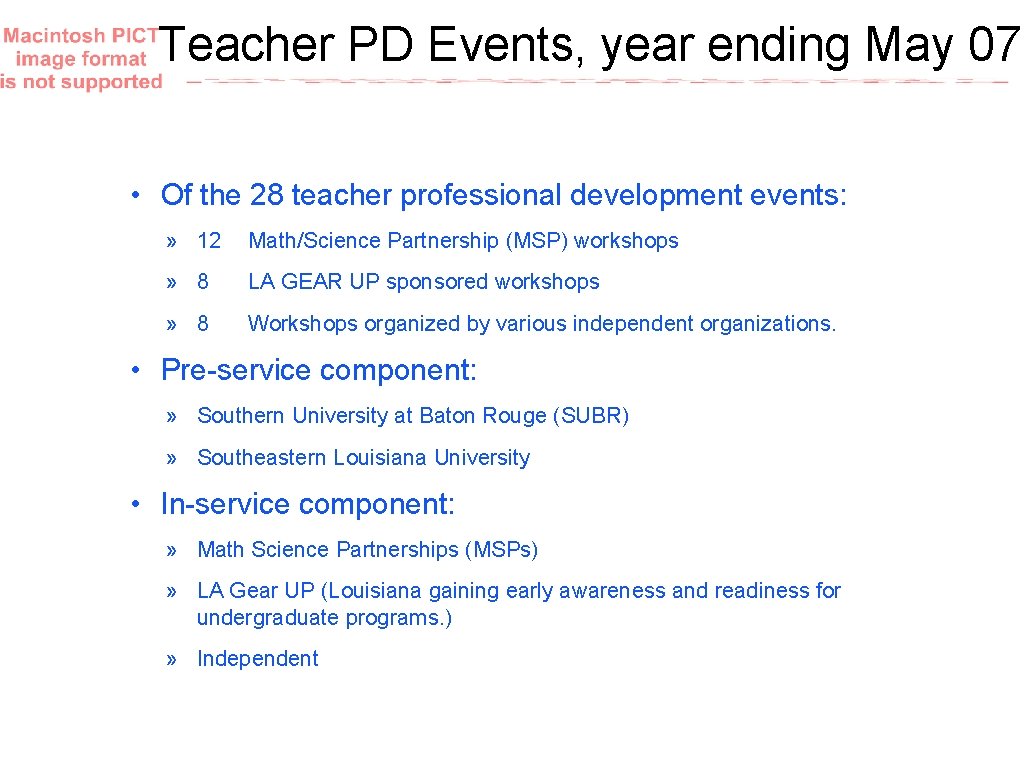 Macintosh PICT image format is not supported

Teacher PD Events, year ending May 07

• Of the 28 teacher professional development events:

» 12 Math/Science Partnership (MSP) workshops

» 8 LA GEAR UP sponsored workshops

» 8 Workshops organized by various independent organizations.

• Pre-service component:

» Southern University at Baton Rouge (SUBR)

» Southeastern Louisiana University

• In-service component:

» Math Science Partnerships (MSPs)

» LA Gear UP (Louisiana gaining early awareness and readiness for undergraduate programs.)

» Independent